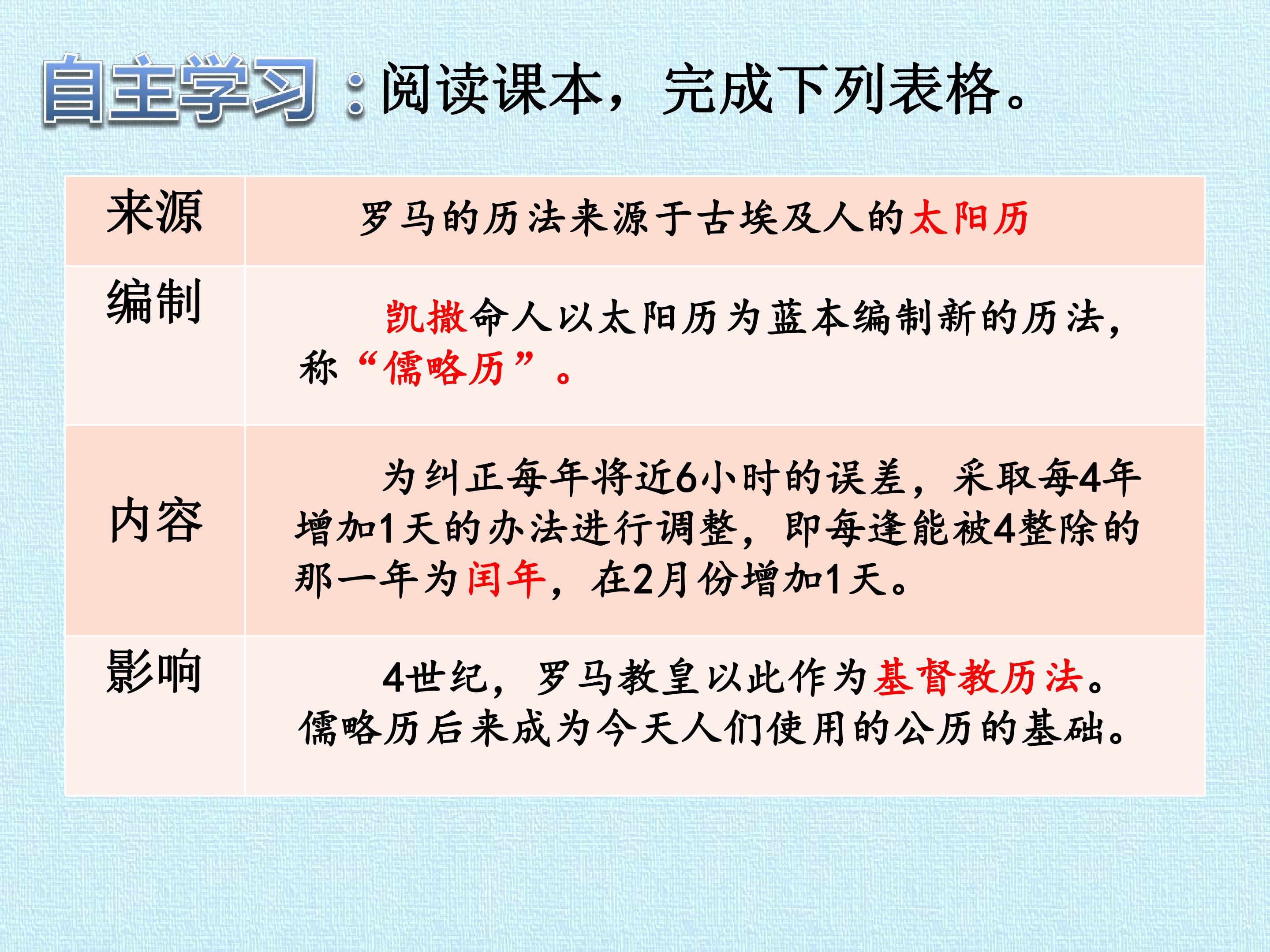 自主学习：阅读课本，完成下列表格。

| 来源 | 罗马的历法来源于古埃及人的太阳历 |
|---|---|
| 编制 | 凯撒命人以太阳历为蓝本编制新的历法，称“儒略历”。 |
| 内容 | 为纠正每年将近6小时的误差，采取每4年增加1天的办法进行调整，即每逢能被4整除的那一年为闰年，在2月份增加1天。 |
| 影响 | 4世纪，罗马教皇以此作为基督教历法。儒略历后来成为今天人们使用的公历的基础。 |